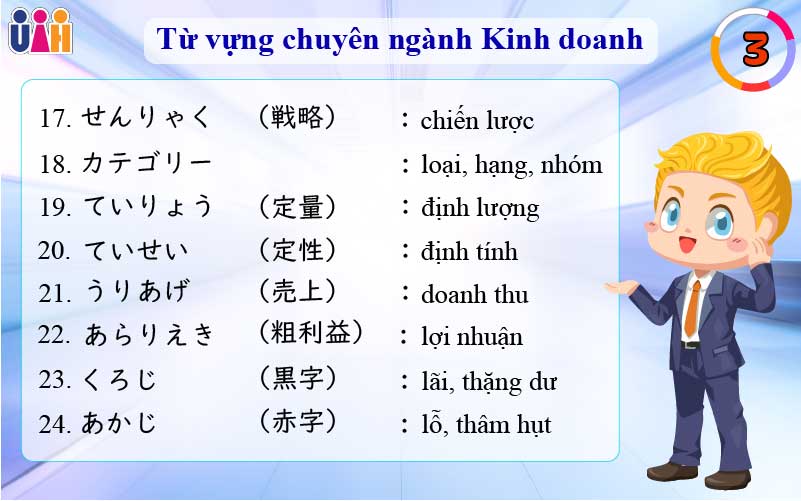 UAH

Từ vựng chuyên ngành Kinh doanh

3

17. せんりゃく （戦略） ：chiến lược
18. カテゴリー ：loại, hạng, nhóm
19. ていりょう （定量） ：định lượng
20. ていせい （定性） ：định tính
21. うりあげ （売上） ：doanh thu
22. あらりえき （粗利益） ：lợi nhuận
23. くろじ （黒字） ：lãi, thặng dư
24. あかじ （赤字） ：lỗ, thâm hụt